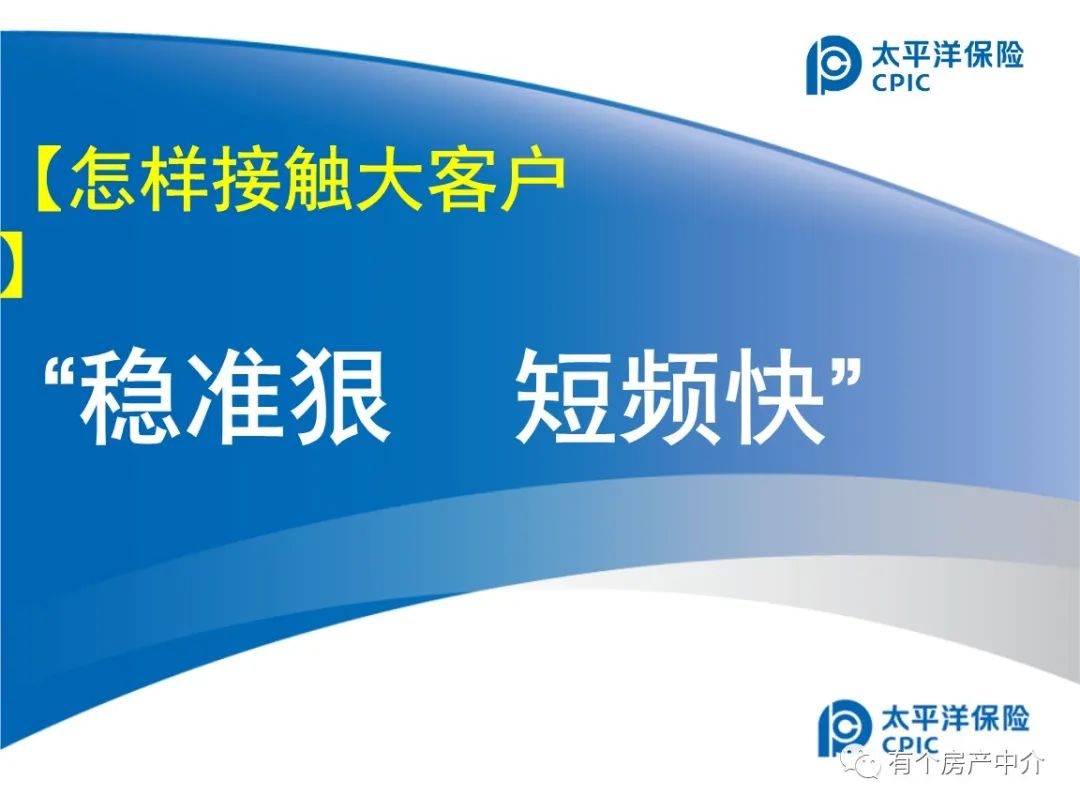 太平洋保险
CPIC

【怎样接触大客户】

“稳准狠　短频快”

太平洋保险
CPIC

有个房产中介